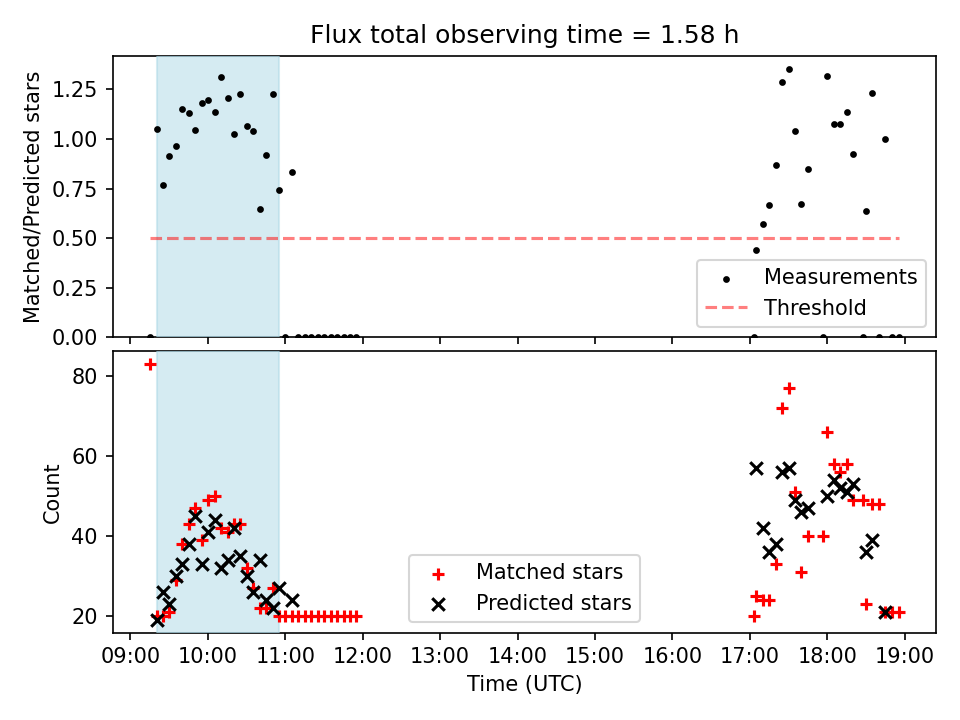 Flux total observing time = 1.58 h

Matched/Predicted stars

1.25
1.00
0.75
0.50
0.25
0.00

Measurements
Threshold

Count

80
60
40
20

Matched stars
Predicted stars

09:00 10:00 11:00 12:00 13:00 14:00 15:00 16:00 17:00 18:00 19:00

Time (UTC)